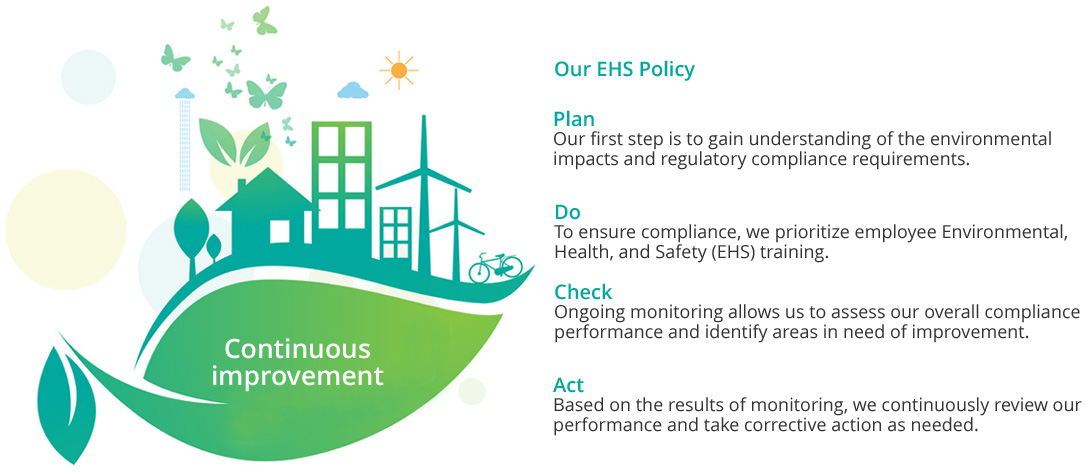 Continuous improvement

Our EHS Policy

Plan
Our first step is to gain understanding of the environmental impacts and regulatory compliance requirements.

Do
To ensure compliance, we prioritize employee Environmental, Health, and Safety (EHS) training.

Check
Ongoing monitoring allows us to assess our overall compliance performance and identify areas in need of improvement.

Act
Based on the results of monitoring, we continuously review our performance and take corrective action as needed.